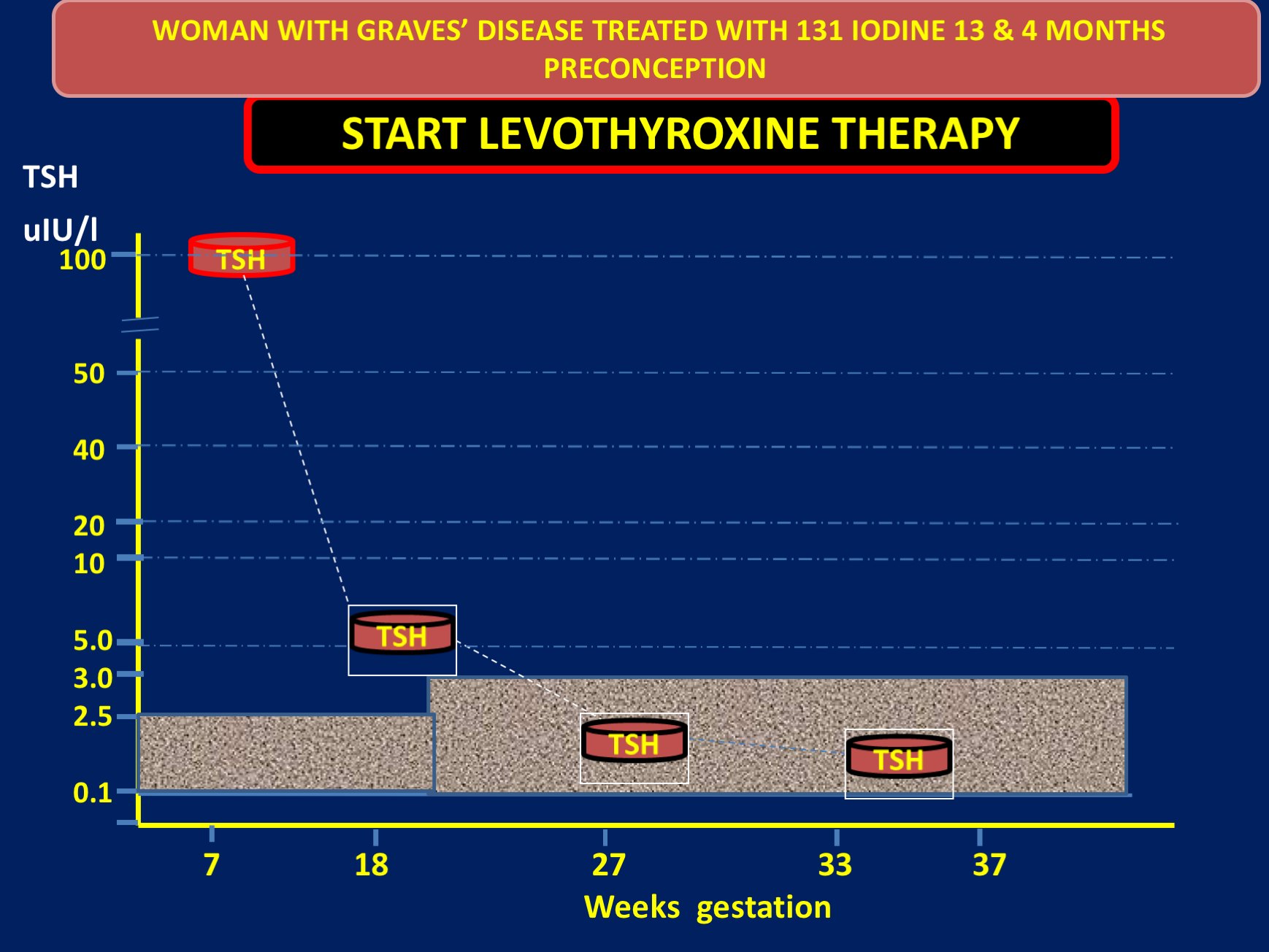 WOMAN WITH GRAVES' DISEASE TREATED WITH 131 IODINE 13 & 4 MONTHS PRECONCEPTION

START LEVOTHYROXINE THERAPY

TSH

uIU/l

100

50

40

20

10

5.0

3.0

2.5

0.1

TSH

TSH

TSH

TSH

7

18

27

33

37

Weeks gestation